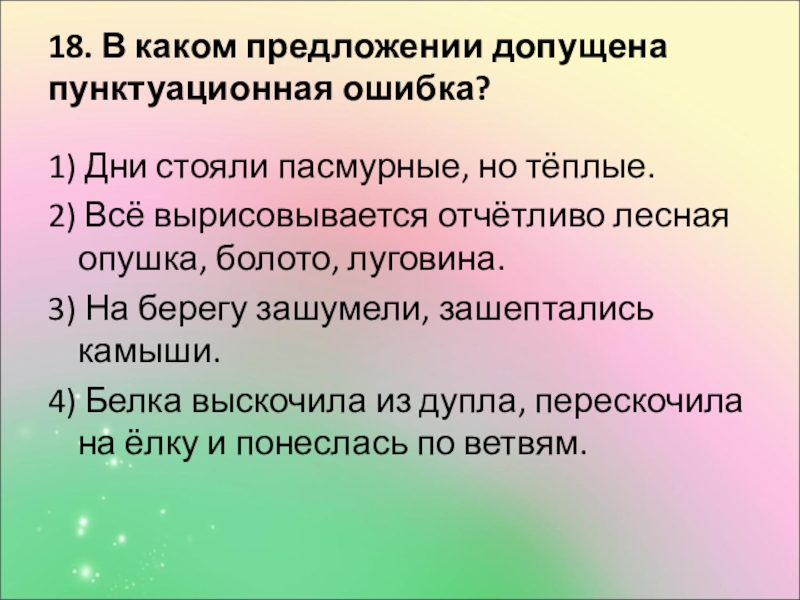 18. В каком предложении допущена пунктуационная ошибка?

1) Дни стояли пасмурные, но тёплые.

2) Всё вырисовывается отчётливо лесная опушка, болото, луговина.

3) На берегу зашумели, зашептались камыши.

4) Белка выскочила из дупла, перескочила на ёлку и понеслась по ветвям.